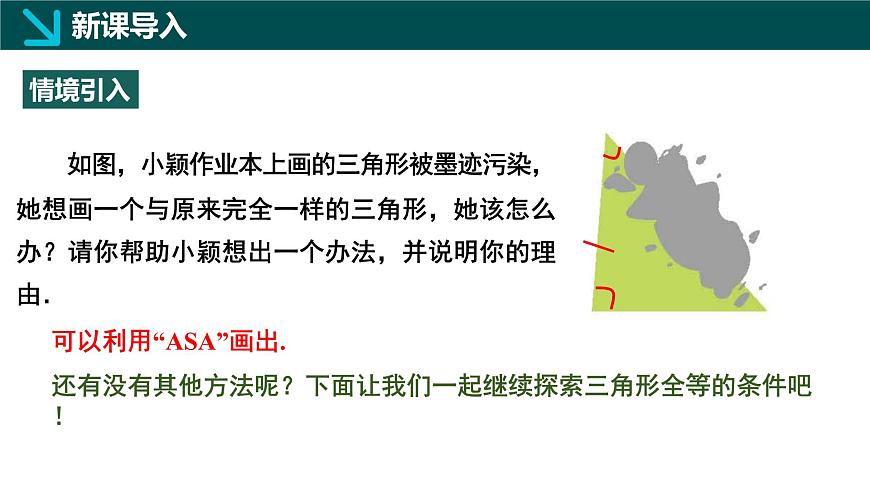 新课导入

情境引入

如图，小颖作业本上画的三角形被墨迹污染，她想画一个与原来完全一样的三角形，她该怎么办？请你帮助小颖想出一个办法，并说明你的理由.

可以利用“ASA”画出.

还有没有其他方法呢？下面让我们一起继续探索三角形全等的条件吧！